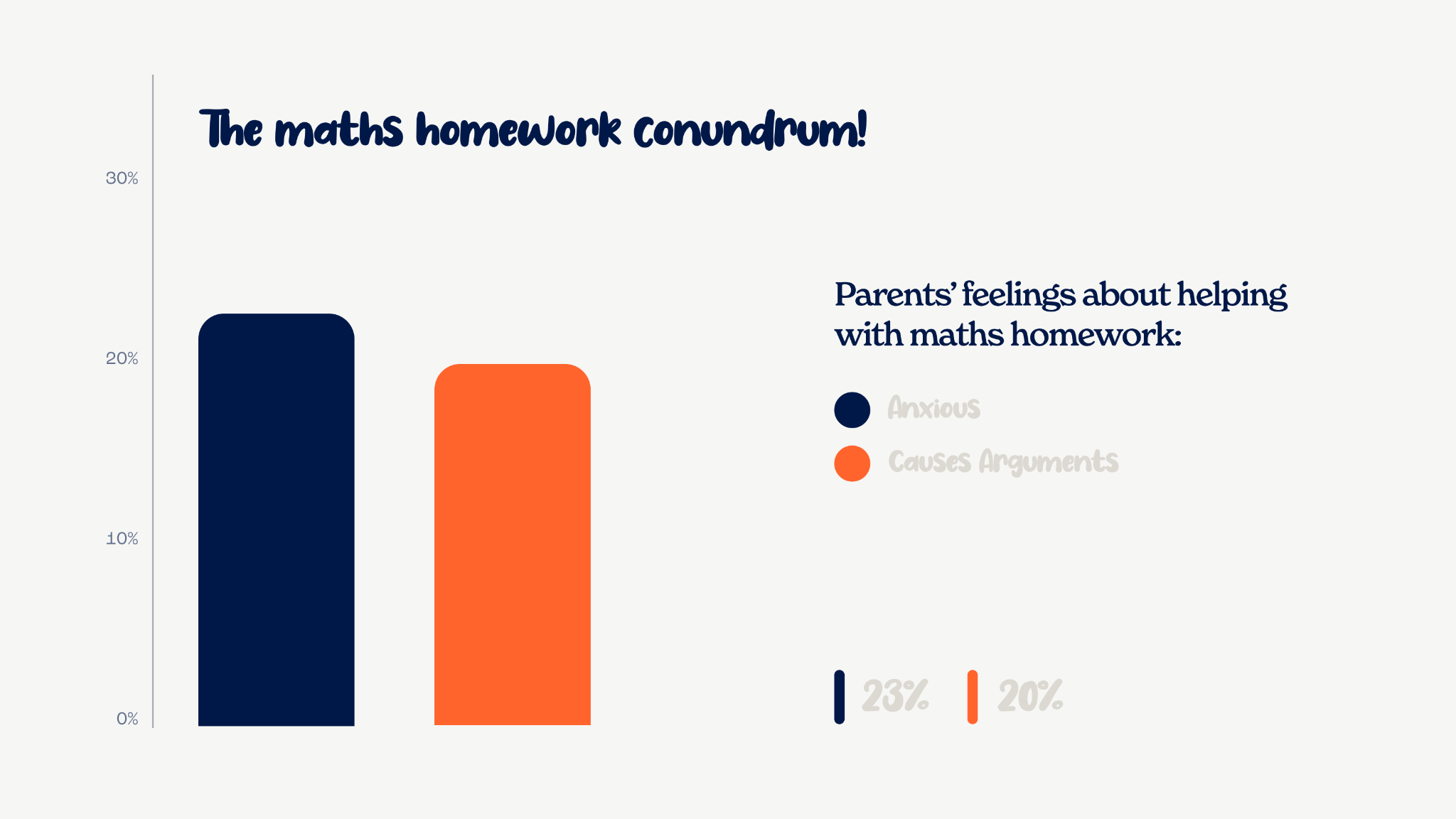 The maths homework conundrum!

30%

20%

10%

0%

Parents' feelings about helping with maths homework:

Anxious

Causes Arguments

23% 20%